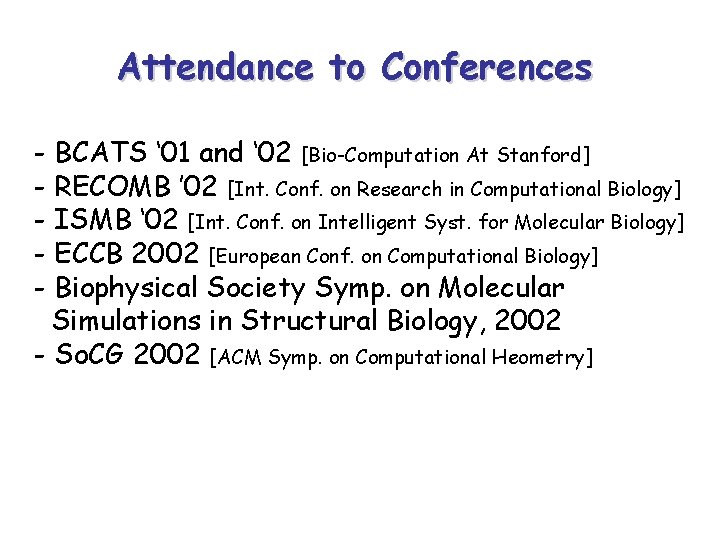 Attendance to Conferences

- BCATS ‘01 and ‘02 [Bio-Computation At Stanford]
- RECOMB ’02 [Int. Conf. on Research in Computational Biology]
- ISMB ‘02 [Int. Conf. on Intelligent Syst. for Molecular Biology]
- ECCB 2002 [European Conf. on Computational Biology]
- Biophysical Society Symp. on Molecular Simulations in Structural Biology, 2002
- SoCG 2002 [ACM Symp. on Computational Heometry]